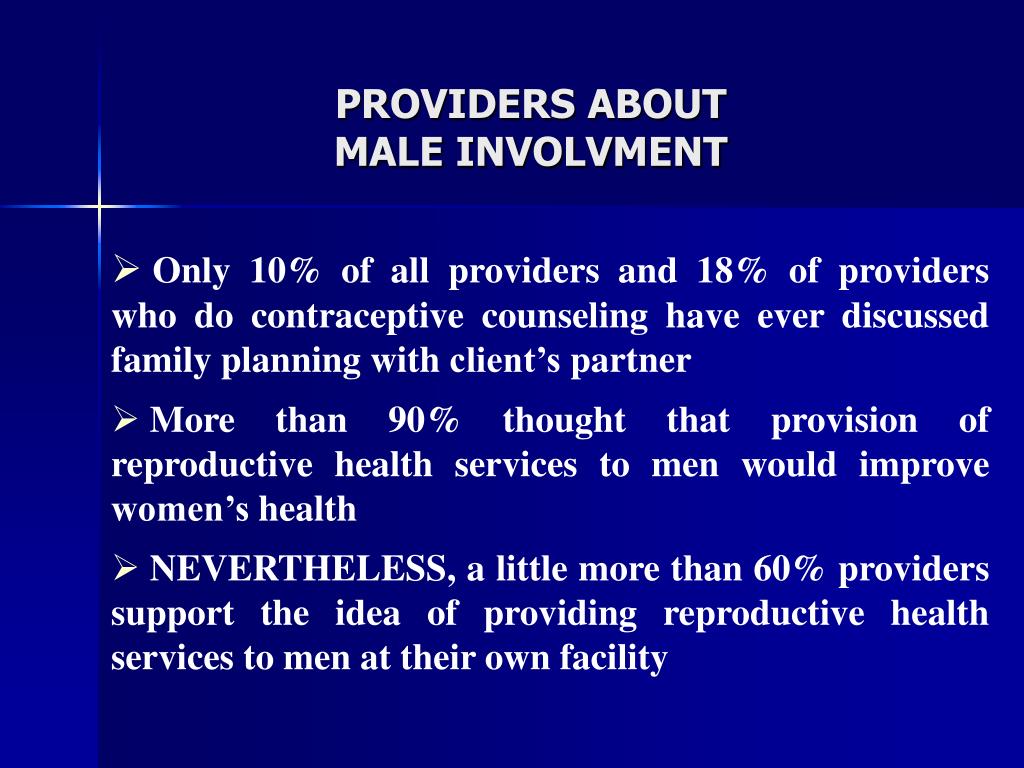 PROVIDERS ABOUT
MALE INVOLVMENT

➢ Only 10% of all providers and 18% of providers who do contraceptive counseling have ever discussed family planning with client’s partner

➢ More than 90% thought that provision of reproductive health services to men would improve women’s health

➢ NEVERTHELESS, a little more than 60% providers support the idea of providing reproductive health services to men at their own facility